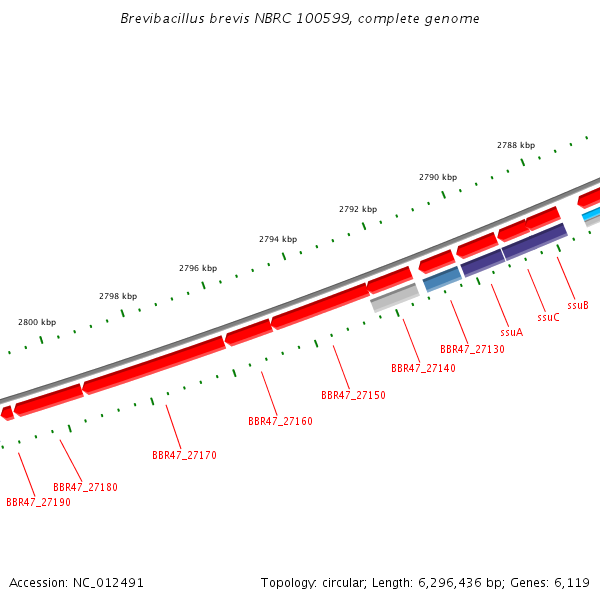 Brevibacillus brevis NBRC 100599, complete genome

2788 kbp
2790 kbp
2792 kbp
2794 kbp
2796 kbp
2798 kbp
2800 kbp

ssuB
ssuC
ssuA
BBR47_27130
BBR47_27140
BBR47_27150
BBR47_27160
BBR47_27170
BBR47_27180
BBR47_27190

Accession: NC_012491

Topology: circular; Length: 6,296,436 bp; Genes: 6,119